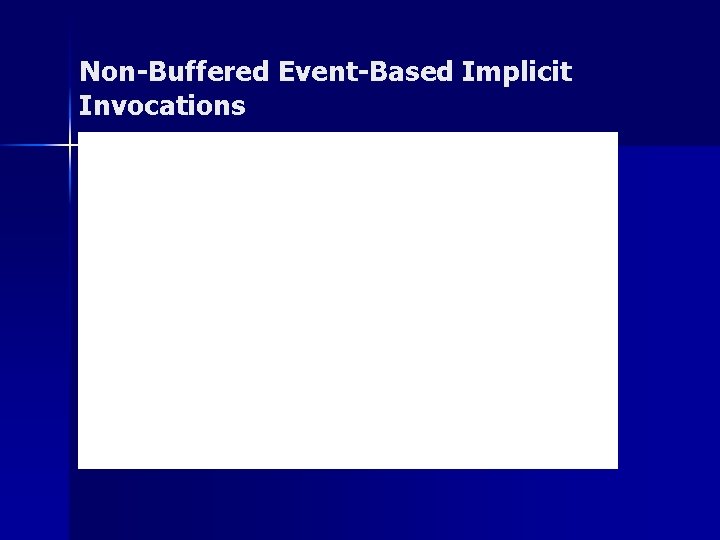 Non-Buffered Event-Based Implicit Invocations